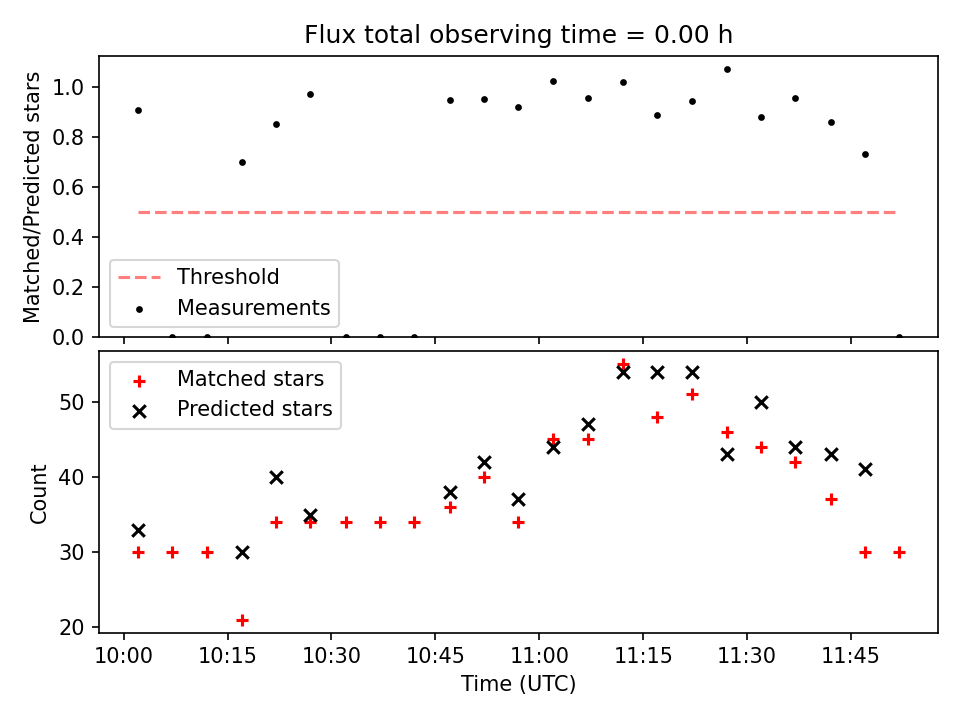 Flux total observing time = 0.00 h

Matched/Predicted stars

1.0
0.8
0.6
0.4
0.2
0.0

Threshold
Measurements

Matched stars
Predicted stars

Count

50
40
30
20

10:00 10:15 10:30 10:45 11:00 11:15 11:30 11:45

Time (UTC)